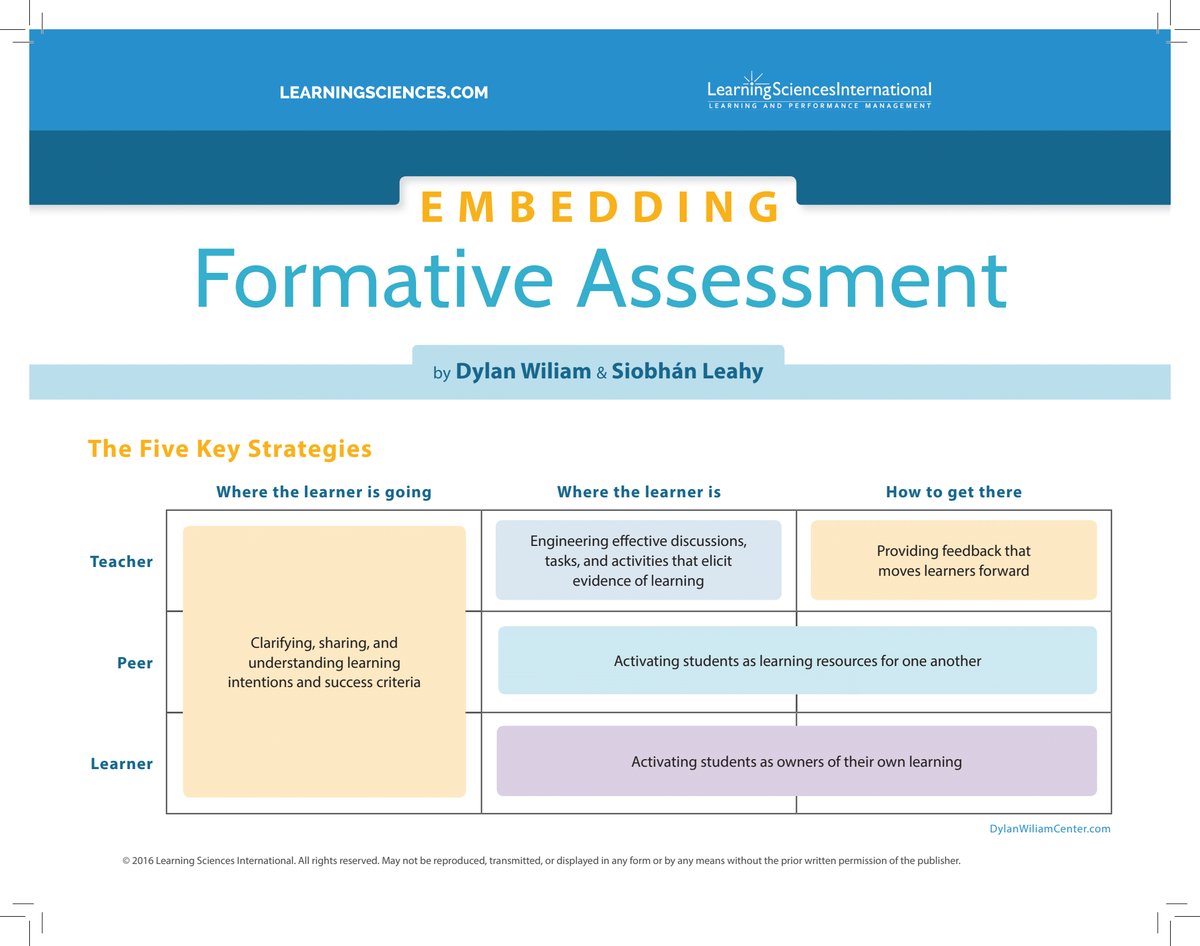 LEARNINGSCIENCES.COM

LearningSciencesInternational
LEARNING AND PERFORMANCE MANAGEMENT

EMBEDDING
Formative Assessment

by Dylan Wiliam & Siobhán Leahy

The Five Key Strategies

| | Where the learner is going | Where the learner is | How to get there |
|---|---|---|---|
| Teacher | Clarifying, sharing, and understanding learning intentions and success criteria | Engineering effective discussions, tasks, and activities that elicit evidence of learning | Providing feedback that moves learners forward |
| Peer | | Activating students as learning resources for one another | |
| Learner | | Activating students as owners of their own learning | |

DylanWiliamCenter.com

© 2016 Learning Sciences International. All rights reserved. May not be reproduced, transmitted, or displayed in any form or by any means without the prior written permission of the publisher.